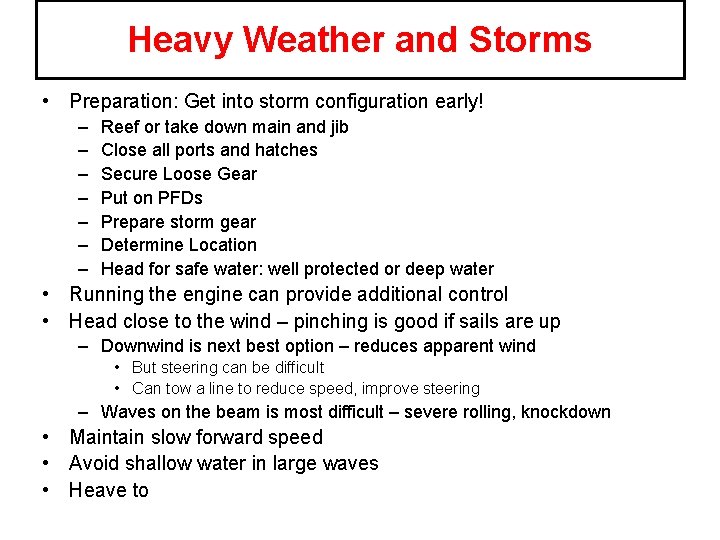 Heavy Weather and Storms

• Preparation: Get into storm configuration early!
  – Reef or take down main and jib
  – Close all ports and hatches
  – Secure Loose Gear
  – Put on PFDs
  – Prepare storm gear
  – Determine Location
  – Head for safe water: well protected or deep water
• Running the engine can provide additional control
• Head close to the wind – pinching is good if sails are up
  – Downwind is next best option – reduces apparent wind
    • But steering can be difficult
    • Can tow a line to reduce speed, improve steering
  – Waves on the beam is most difficult – severe rolling, knockdown
• Maintain slow forward speed
• Avoid shallow water in large waves
• Heave to